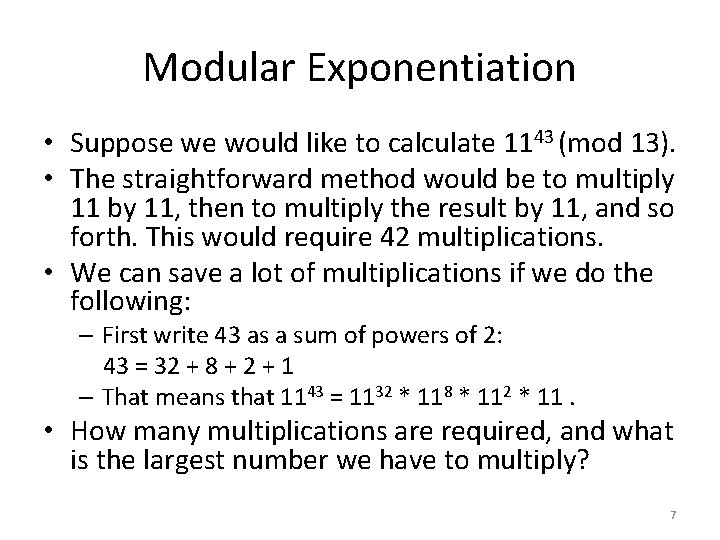 Modular Exponentiation

• Suppose we would like to calculate $11^{43}$ (mod 13).
• The straightforward method would be to multiply 11 by 11, then to multiply the result by 11, and so forth. This would require 42 multiplications.
• We can save a lot of multiplications if we do the following:
  – First write 43 as a sum of powers of 2:
    $43 = 32 + 8 + 2 + 1$
  – That means that $11^{43} = 11^{32} * 11^{8} * 11^{2} * 11$ .
• How many multiplications are required, and what is the largest number we have to multiply?

7